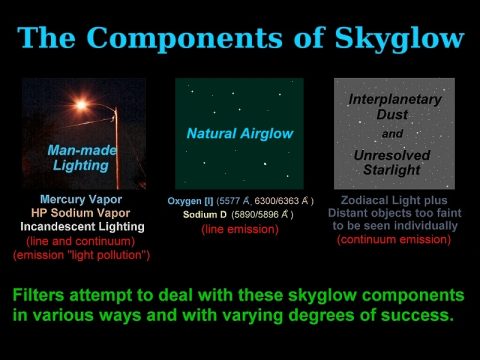 The Components of Skyglow

Man-made Lighting

Mercury Vapor
HP Sodium Vapor
Incandescent Lighting
(line and continuum)
(emission "light pollution")

Natural Airglow

Oxygen [I] (5577 Å, 6300/6363 Å)
Sodium D (5890/5896 Å)
(line emission)

Interplanetary Dust and Unresolved Starlight

Zodiacal Light plus
Distant objects too faint to be seen individually
(continuum emission)

Filters attempt to deal with these skyglow components in various ways and with varying degrees of success.